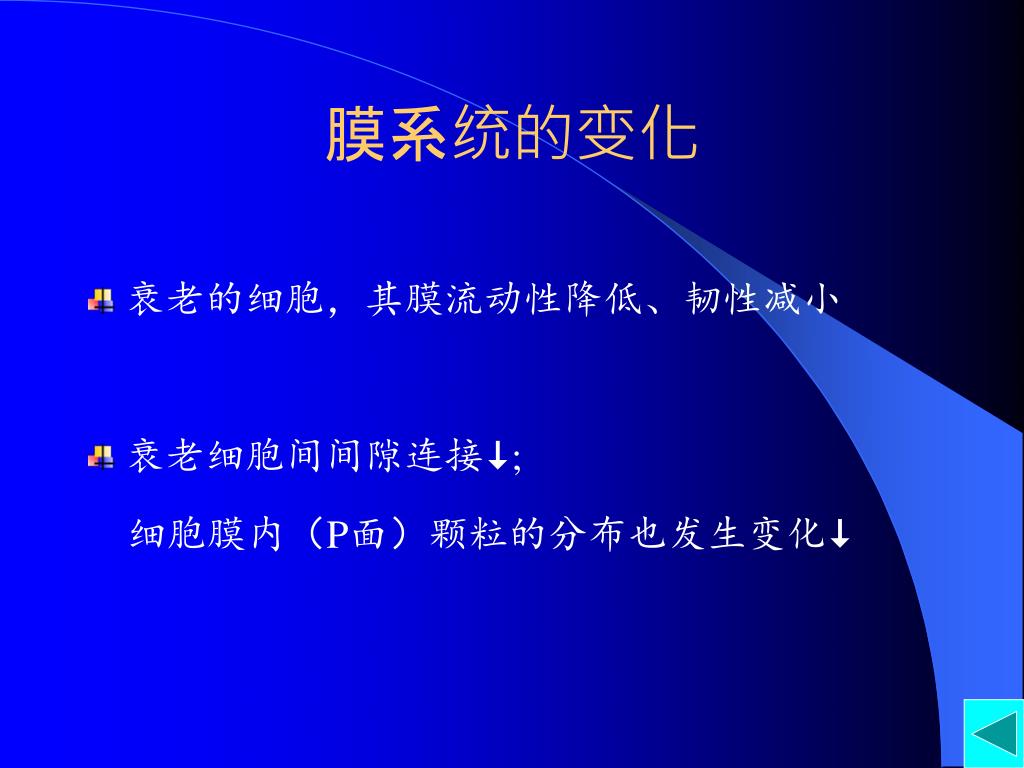 膜系统的变化

衰老的细胞，其膜流动性降低、韧性减小

衰老细胞间间隙连接↓;

细胞膜内（P面）颗粒的分布也发生变化↓